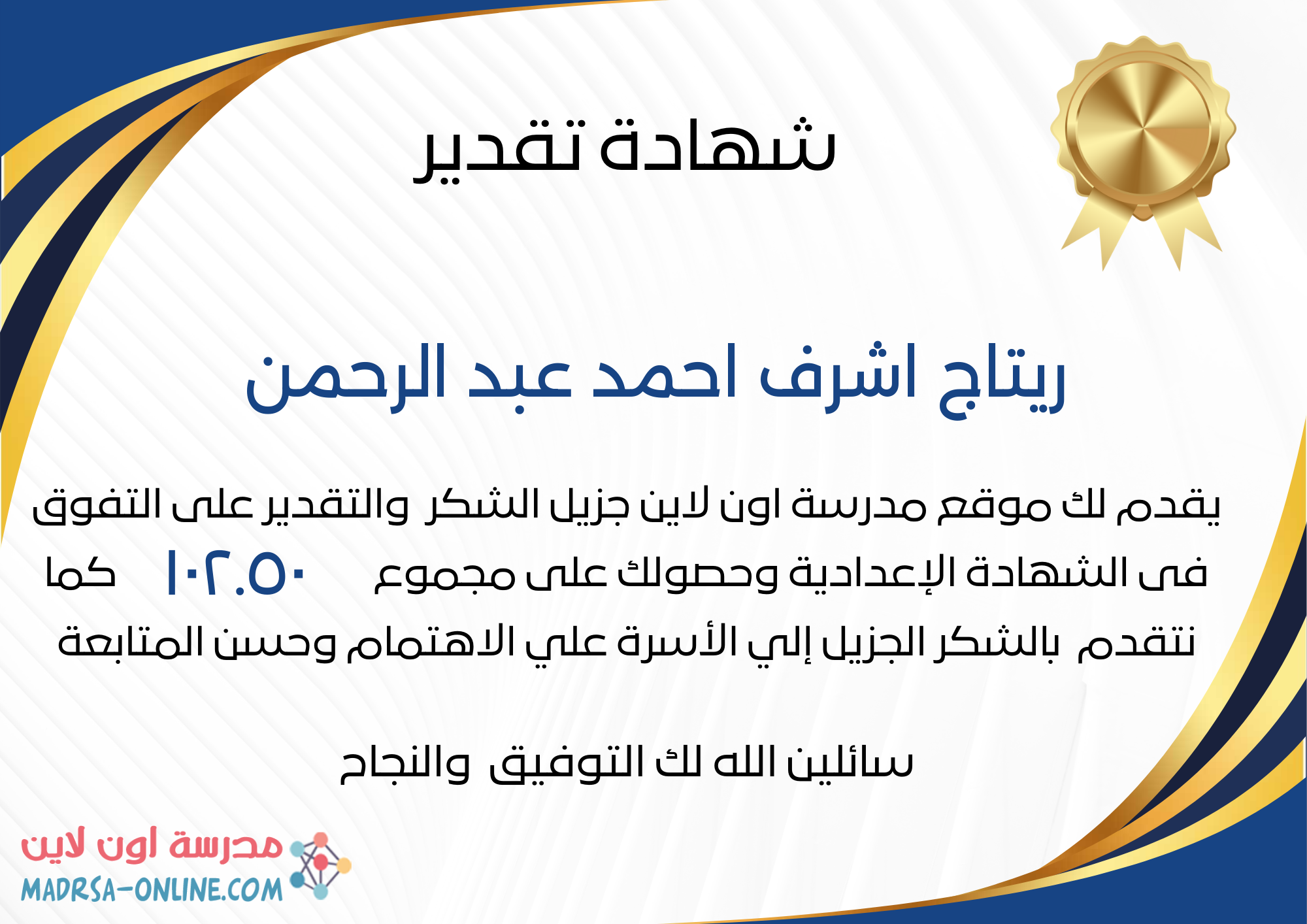 شهادة تقدير

ريتاج اشرف احمد عبد الرحمن

يقدم لك موقع مدرسة اون لاين جزيل الشكر والتقدير على التفوق فى الشهادة الإعدادية وحصولك على مجموع ١٠٢.٥٠ كما نتقدم بالشكر الجزيل إلي الأسرة علي الاهتمام وحسن المتابعة

سائلين الله لك التوفيق والنجاح

مدرسة اون لاين
MADRSA-ONLINE.COM